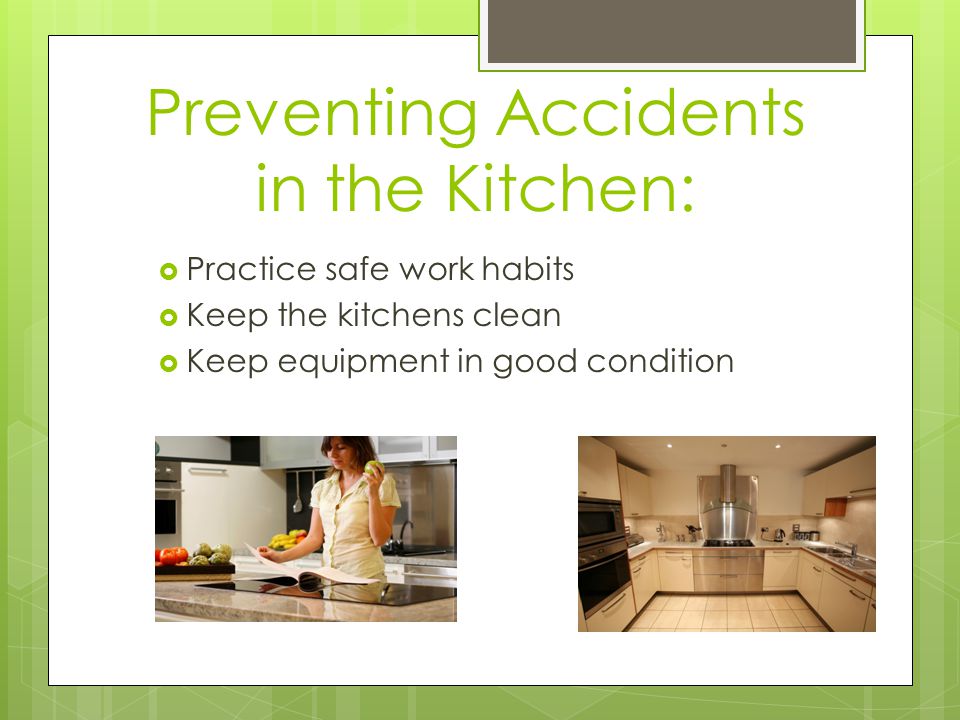 Preventing Accidents in the Kitchen:

Practice safe work habits
Keep the kitchens clean
Keep equipment in good condition